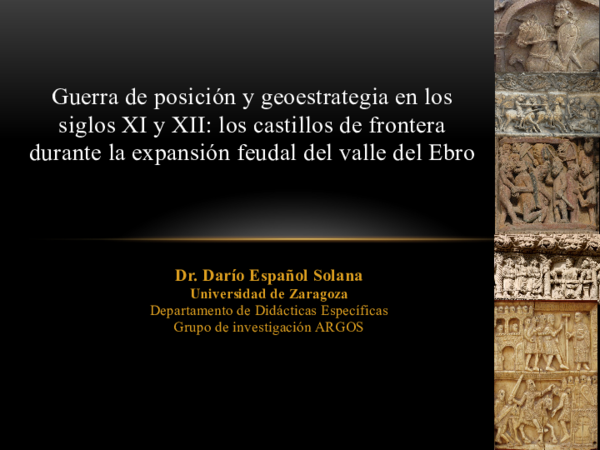 Guerra de posición y geoestrategia en los siglos XI y XII: los castillos de frontera durante la expansión feudal del valle del Ebro

Dr. Darío Español Solana
Universidad de Zaragoza
Departamento de Didácticas Específicas
Grupo de investigación ARGOS